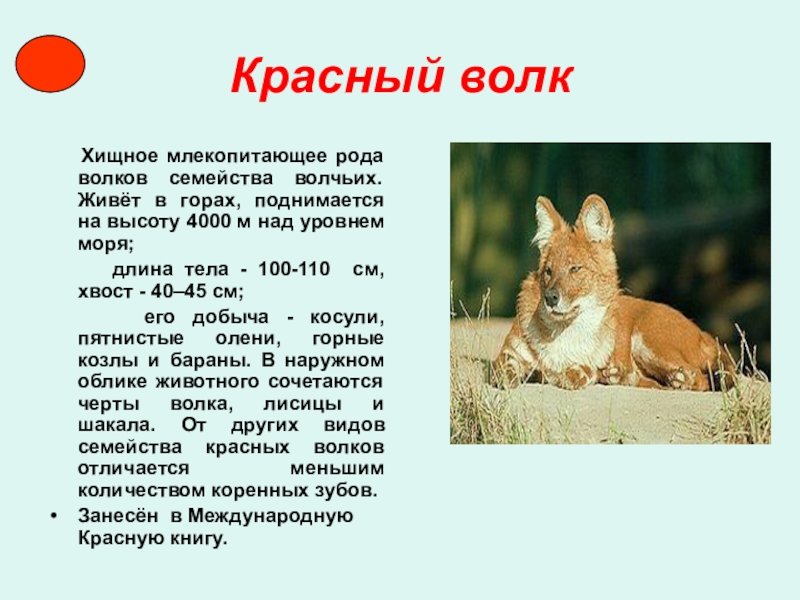 Красный волк

Хищное млекопитающее рода волков семейства волчьих. Живёт в горах, поднимается на высоту 4000 м над уровнем моря;

длина тела - 100-110 см, хвост - 40–45 см;

его добыча - косули, пятнистые олени, горные козлы и бараны. В наружном облике животного сочетаются черты волка, лисицы и шакала. От других видов семейства красных волков отличается меньшим количеством коренных зубов.

• Занесён в Международную Красную книгу.